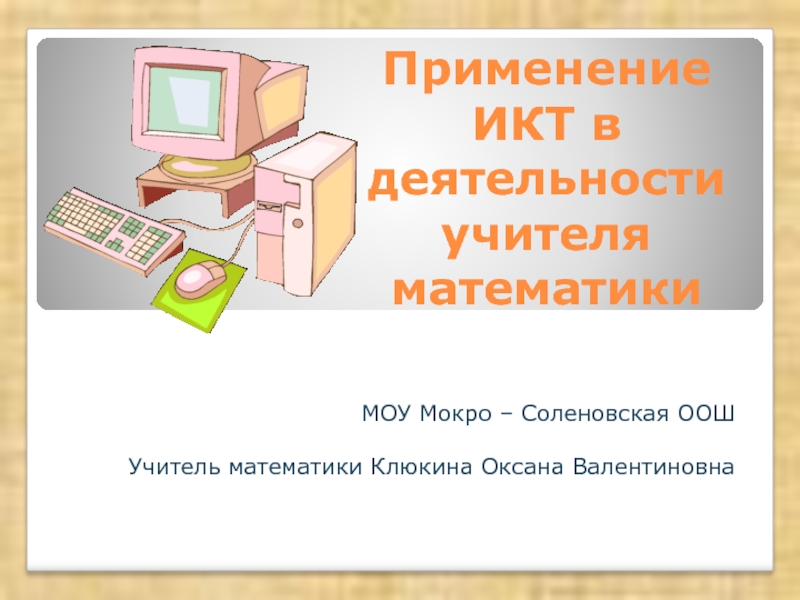 Применение ИКТ в деятельности учителя математики

МОУ Мокро – Соленовская ООШ

Учитель математики Клюкина Оксана Валентиновна